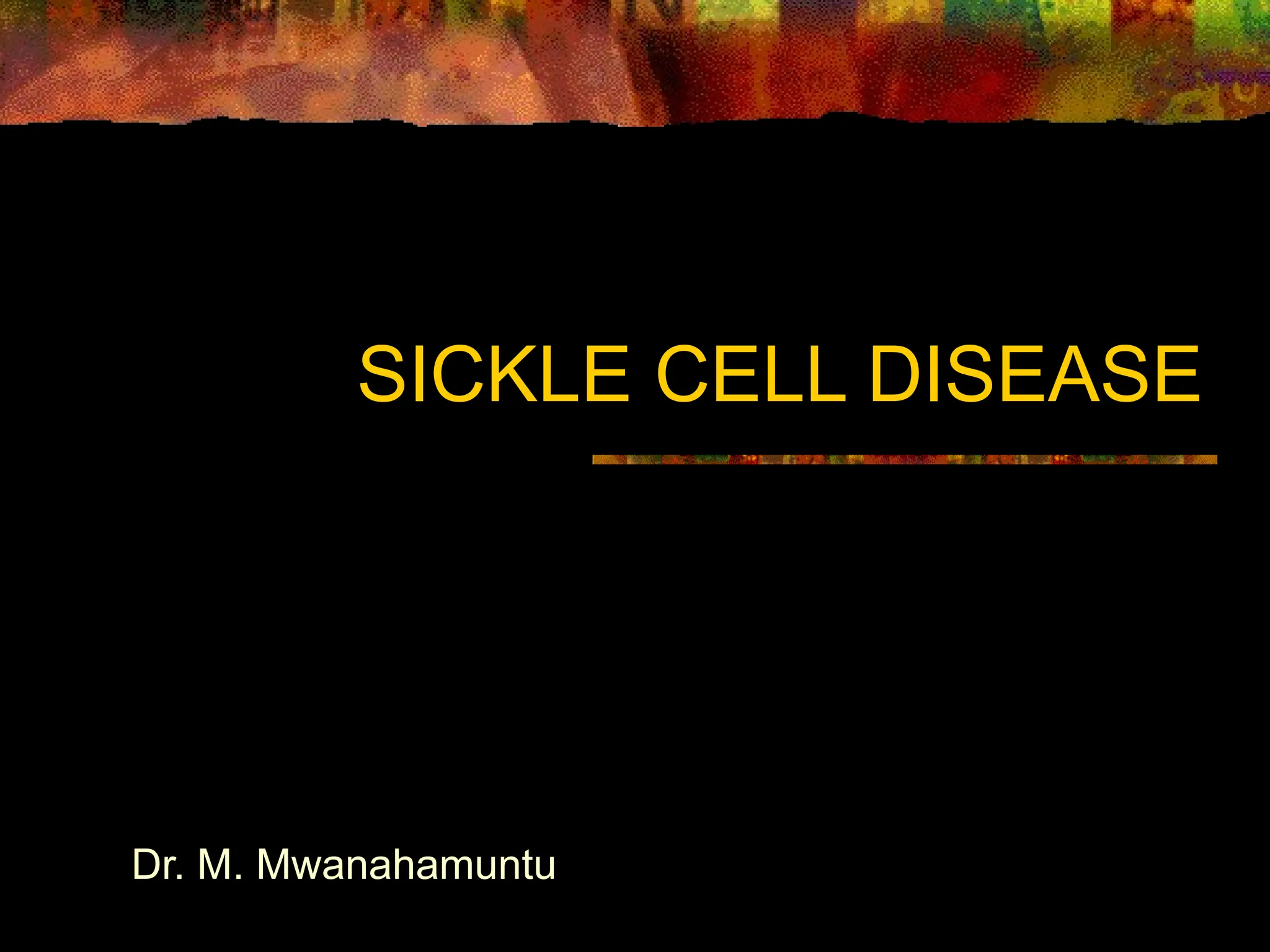 SICKLE CELL DISEASE

Dr. M. Mwanahamuntu